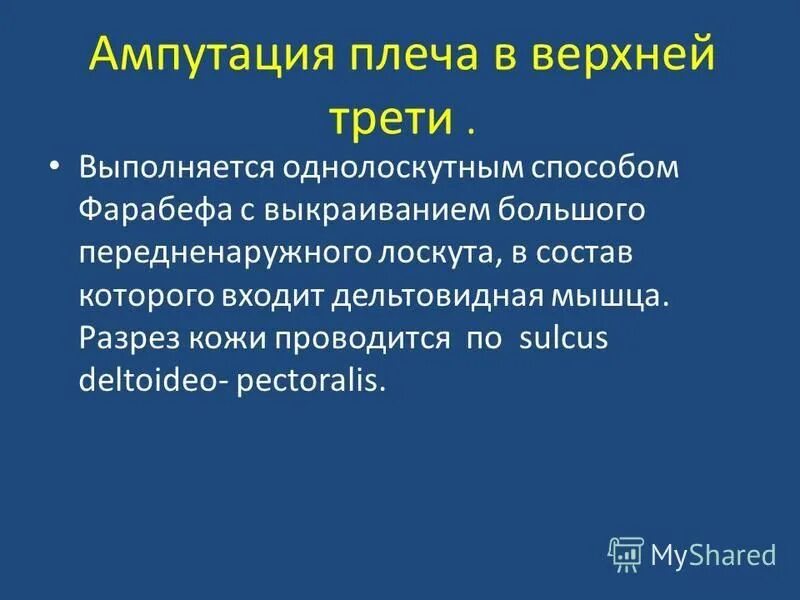 Ампутация плеча в верхней трети .

• Выполняется однолоскутным способом Фарабефа с выкраиванием большого передненаружного лоскута, в состав которого входит дельтовидная мышца. Разрез кожи проводится по sulcus deltoideo- pectoralis.

MyShared